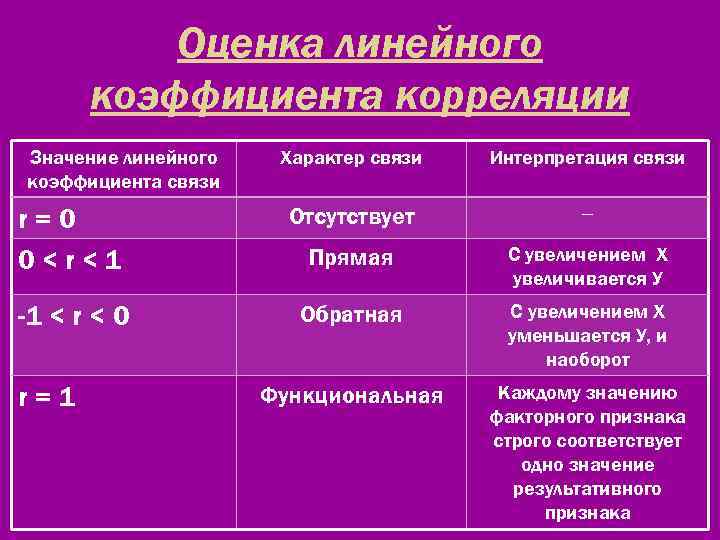 Оценка линейного коэффициента корреляции

| Значение линейного коэффициента связи | Характер связи | Интерпретация связи |
|---|---|---|
| $r = 0$ | Отсутствует | – |
| $0 < r < 1$ | Прямая | С увеличением Х увеличивается У |
| $-1 < r < 0$ | Обратная | С увеличением Х уменьшается У, и наоборот |
| $r = 1$ | Функциональная | Каждому значению факторного признака строго соответствует одно значение результативного признака |